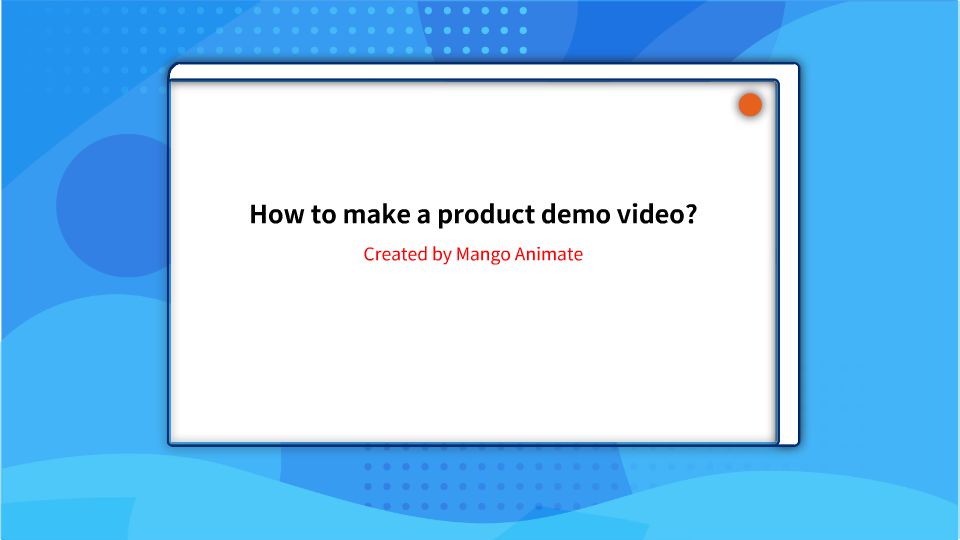 How to make a product demo video?

Created by Mango Animate